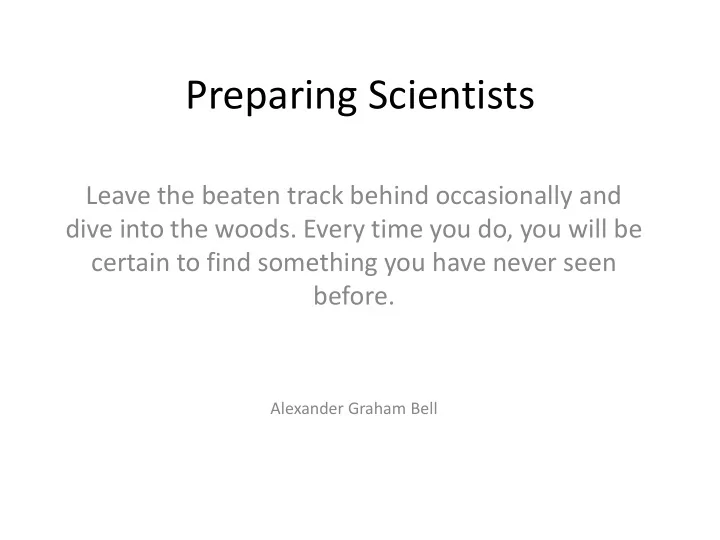 Preparing Scientists

Leave the beaten track behind occasionally and dive into the woods. Every time you do, you will be certain to find something you have never seen before.

Alexander Graham Bell